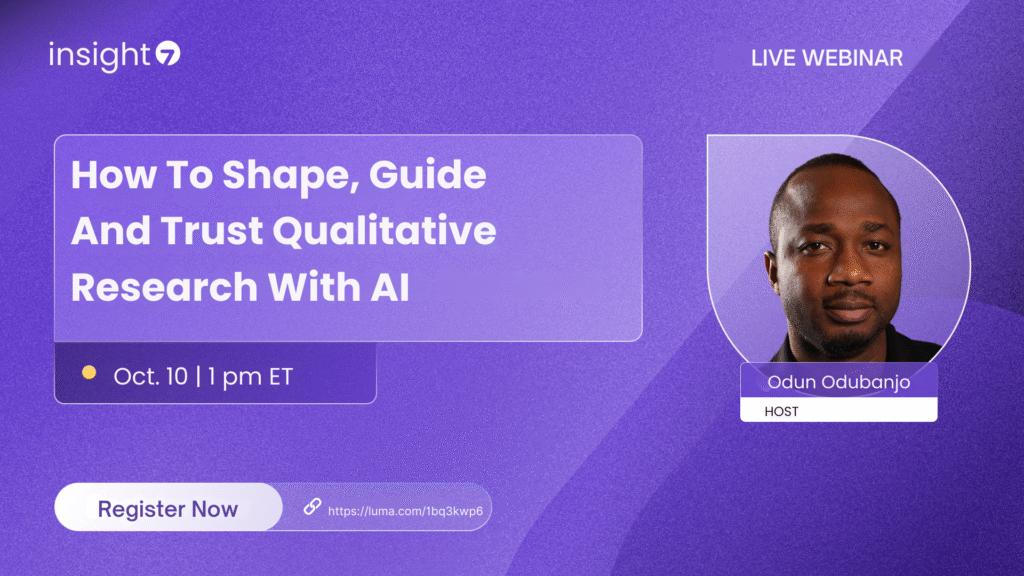 insight7

LIVE WEBINAR

How To Shape, Guide And Trust Qualitative Research With AI

Oct. 10 | 1 pm ET

Odun Odubanjo

HOST

Register Now

https://luma.com/1bq3kwp6